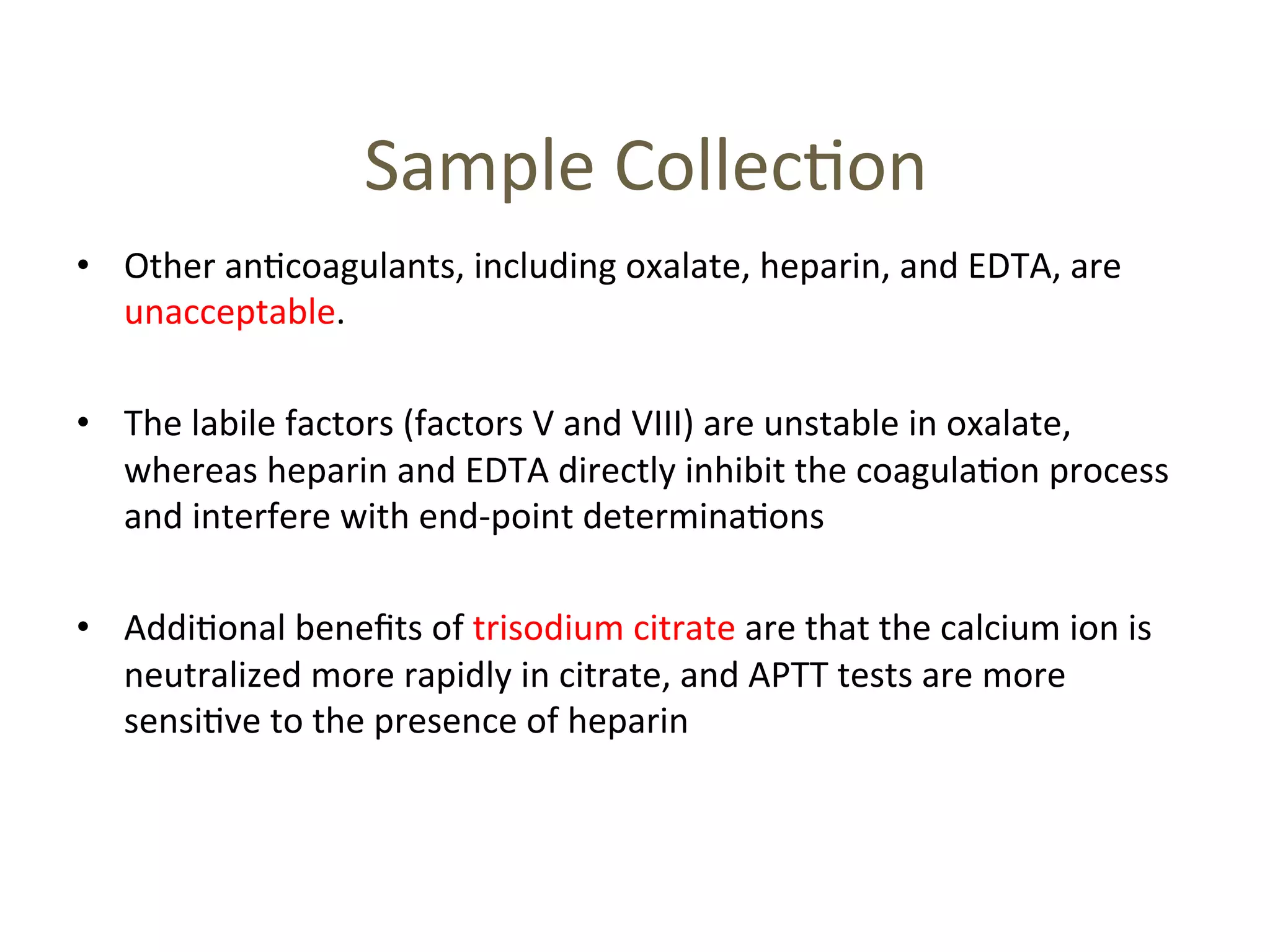 Sample Collection

• Other anticoagulants, including oxalate, heparin, and EDTA, are unacceptable.

• The labile factors (factors V and VIII) are unstable in oxalate, whereas heparin and EDTA directly inhibit the coagulation process and interfere with end-point determinations

• Additional benefits of trisodium citrate are that the calcium ion is neutralized more rapidly in citrate, and APTT tests are more sensitive to the presence of heparin